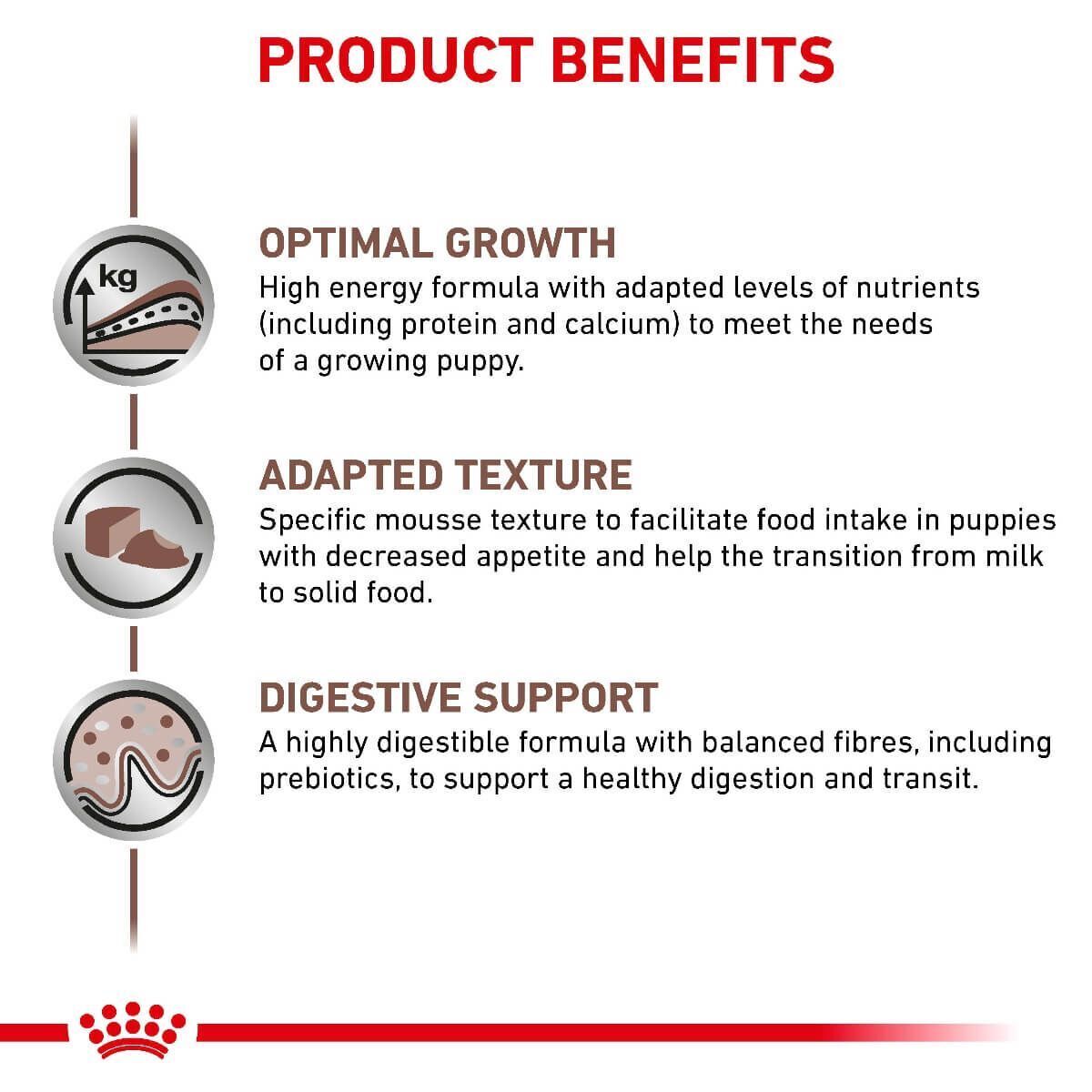 PRODUCT BENEFITS

kg

OPTIMAL GROWTH
High energy formula with adapted levels of nutrients (including protein and calcium) to meet the needs of a growing puppy.

ADAPTED TEXTURE
Specific mousse texture to facilitate food intake in puppies with decreased appetite and help the transition from milk to solid food.

DIGESTIVE SUPPORT
A highly digestible formula with balanced fibres, including prebiotics, to support a healthy digestion and transit.